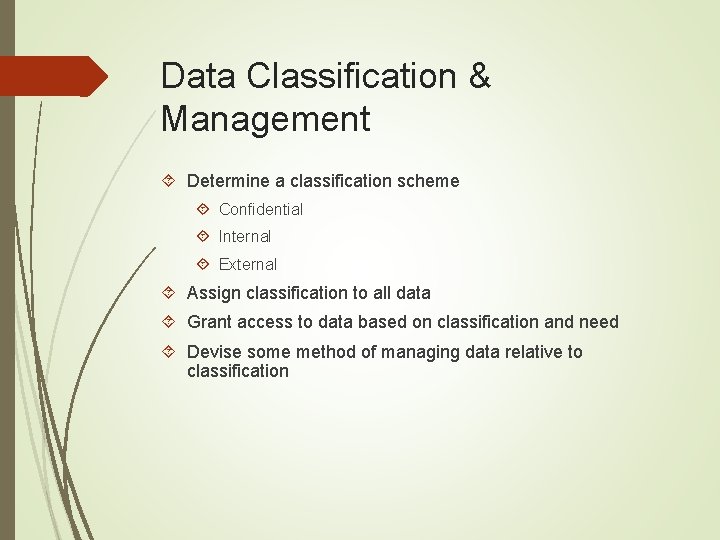 Data Classification & Management

Determine a classification scheme

Confidential

Internal

External

Assign classification to all data

Grant access to data based on classification and need

Devise some method of managing data relative to classification